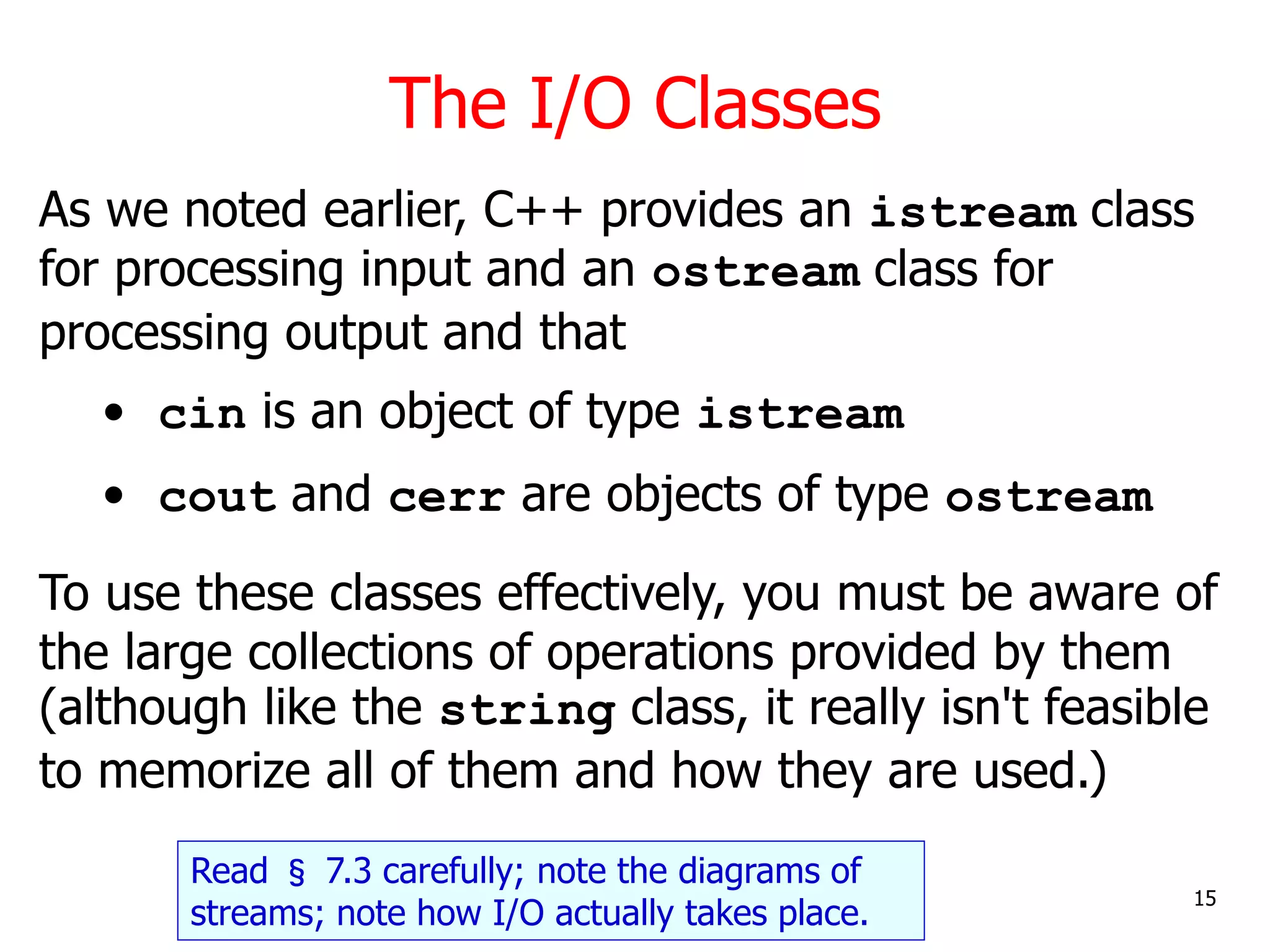 The I/O Classes

As we noted earlier, C++ provides an istream class for processing input and an ostream class for processing output and that

• cin is an object of type istream

• cout and cerr are objects of type ostream

To use these classes effectively, you must be aware of the large collections of operations provided by them (although like the string class, it really isn't feasible to memorize all of them and how they are used.)

Read § 7.3 carefully; note the diagrams of streams; note how I/O actually takes place.

15